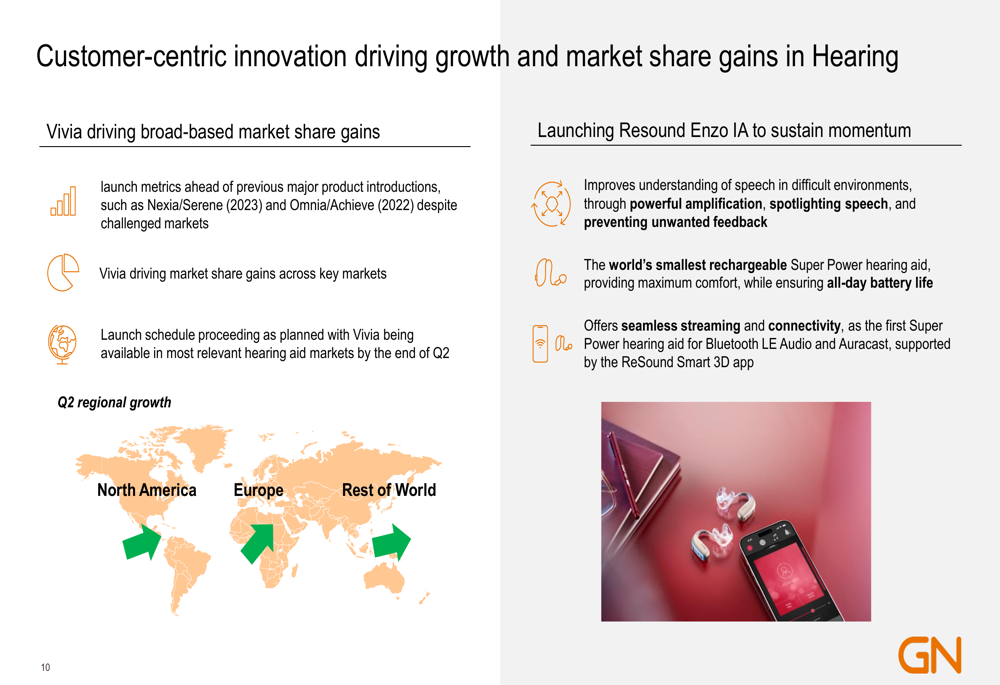 Customer-centric innovation driving growth and market share gains in Hearing

Vivia driving broad-based market share gains

launch metrics ahead of previous major product introductions, such as Nexia/Serene (2023) and Omnia/Achieve (2022) despite challenged markets

Vivia driving market share gains across key markets

Launch schedule proceeding as planned with Vivia being available in most relevant hearing aid markets by the end of Q2

Q2 regional growth

North America

Europe

Rest of World

Launching Resound Enzo IA to sustain momentum

Improves understanding of speech in difficult environments, through powerful amplification, spotlighting speech, and preventing unwanted feedback

The world's smallest rechargeable Super Power hearing aid, providing maximum comfort, while ensuring all-day battery life

Offers seamless streaming and connectivity, as the first Super Power hearing aid for Bluetooth LE Audio and Auracast, supported by the ReSound Smart 3D app

10

GN